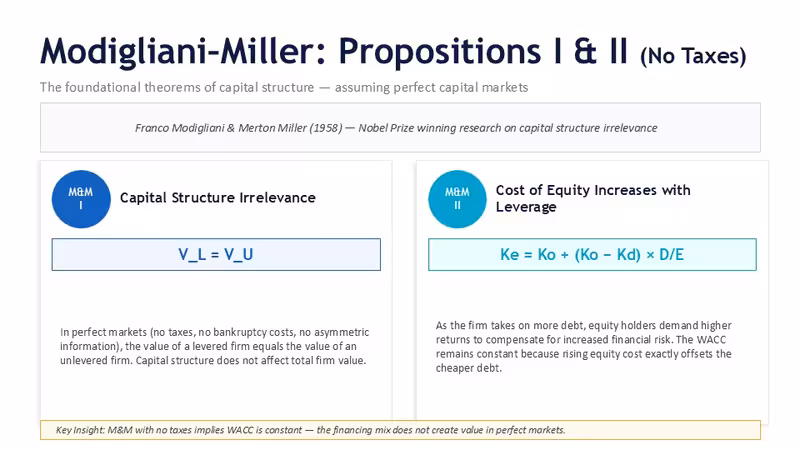 Modigliani-Miller: Propositions I & II (No Taxes)

The foundational theorems of capital structure — assuming perfect capital markets

Franco Modigliani & Merton Miller (1958) — Nobel Prize winning research on capital structure irrelevance

M&M I

Capital Structure Irrelevance

V_L = V_U

In perfect markets (no taxes, no bankruptcy costs, no asymmetric information), the value of a levered firm equals the value of an unlevered firm. Capital structure does not affect total firm value.

M&M II

Cost of Equity Increases with Leverage

Ke = Ko + (Ko − Kd) × D/E

As the firm takes on more debt, equity holders demand higher returns to compensate for increased financial risk. The WACC remains constant because rising equity cost exactly offsets the cheaper debt.

Key Insight: M&M with no taxes implies WACC is constant — the financing mix does not create value in perfect markets.